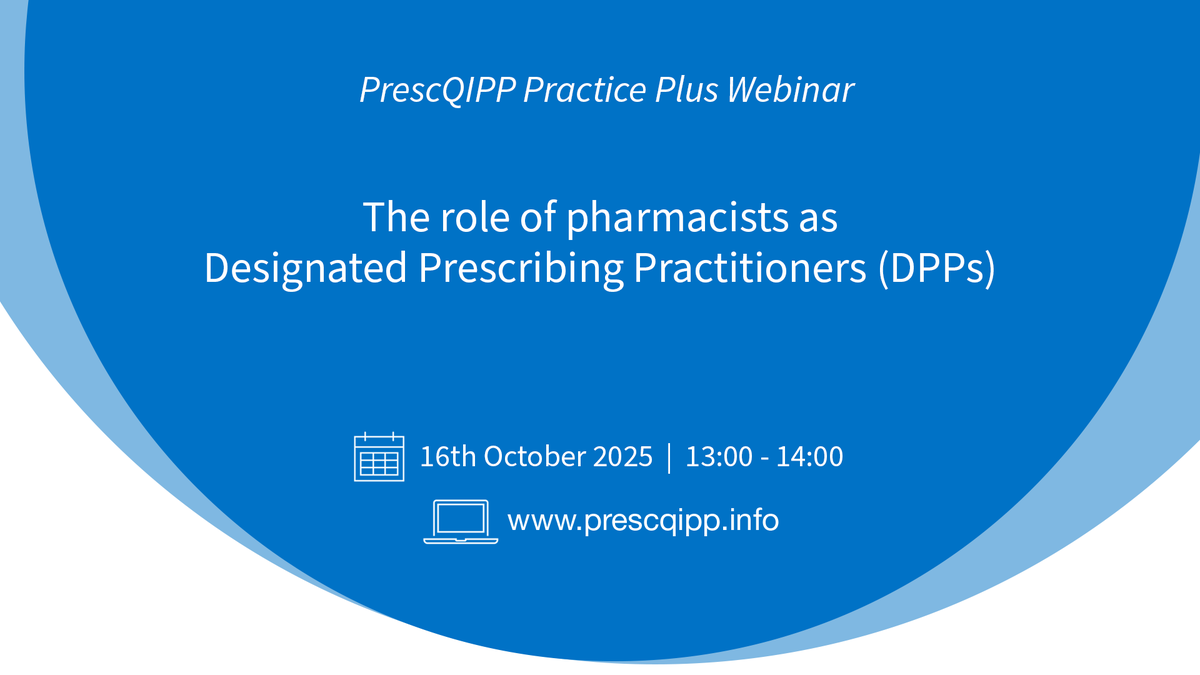 PrescQIPP Practice Plus Webinar

The role of pharmacists as Designated Prescribing Practitioners (DPPs)

16th October 2025 | 13:00 - 14:00

www.prescqipp.info